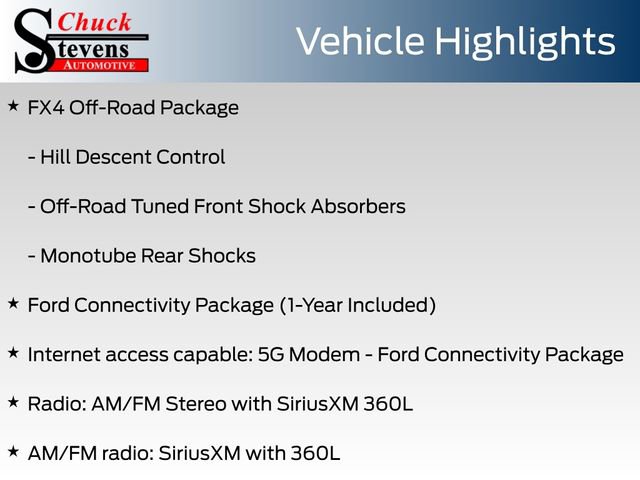 Chuck Stevens AUTOMOTIVE

Vehicle Highlights

★ FX4 Off-Road Package

- Hill Descent Control

- Off-Road Tuned Front Shock Absorbers

- Monotube Rear Shocks

★ Ford Connectivity Package (1-Year Included)

★ Internet access capable: 5G Modem - Ford Connectivity Package

★ Radio: AM/FM Stereo with SiriusXM 360L

★ AM/FM radio: SiriusXM with 360L